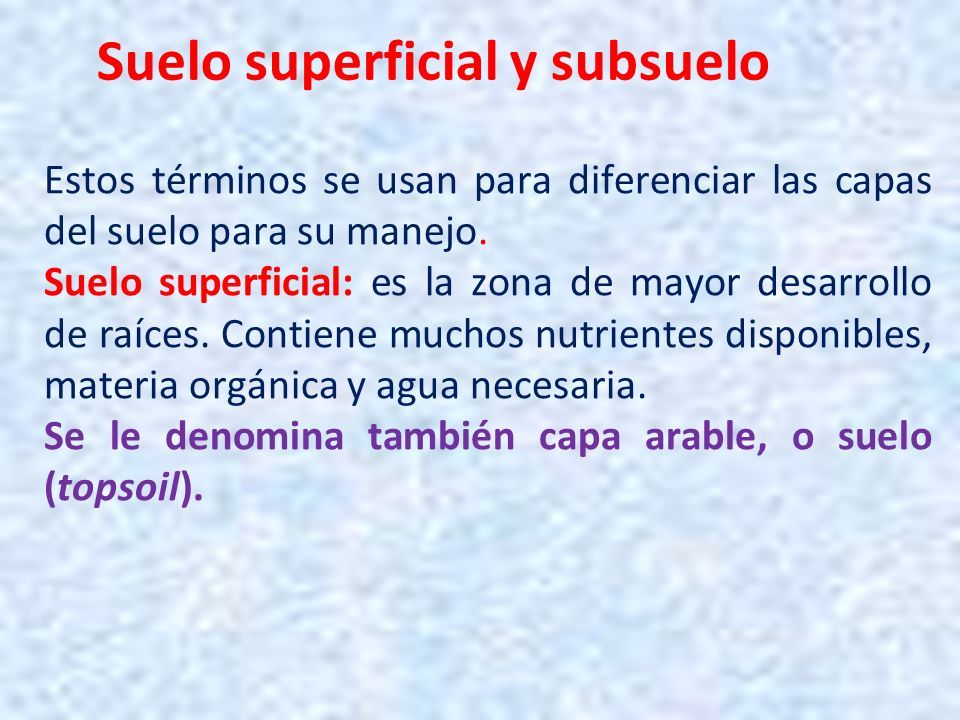 Suelo superficial y subsuelo

Estos términos se usan para diferenciar las capas del suelo para su manejo.

Suelo superficial: es la zona de mayor desarrollo de raíces. Contiene muchos nutrientes disponibles, materia orgánica y agua necesaria.

Se le denomina también capa arable, o suelo (topsoil).